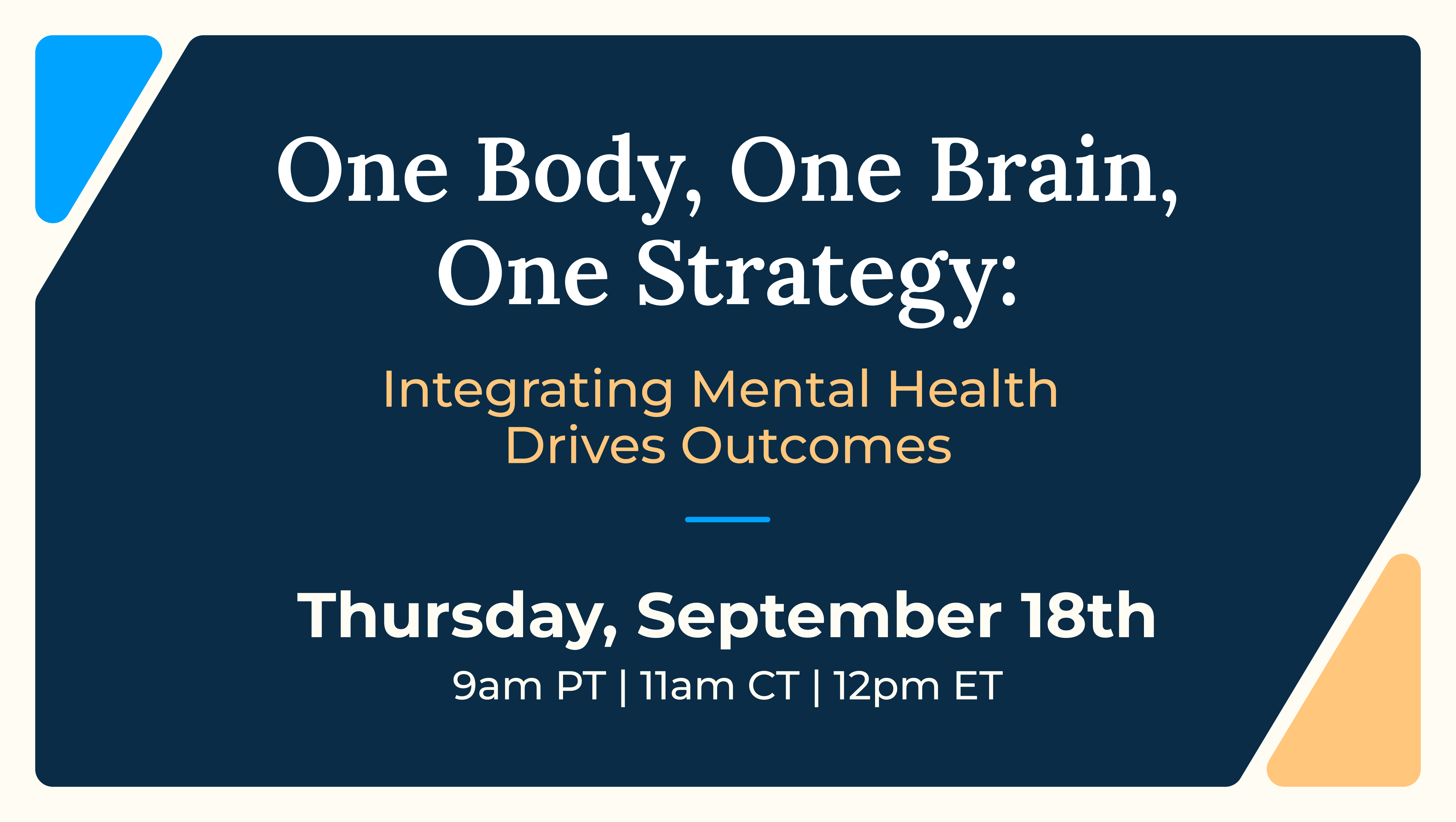 One Body, One Brain, One Strategy:

Integrating Mental Health Drives Outcomes

Thursday, September 18th

9am PT | 11am CT | 12pm ET